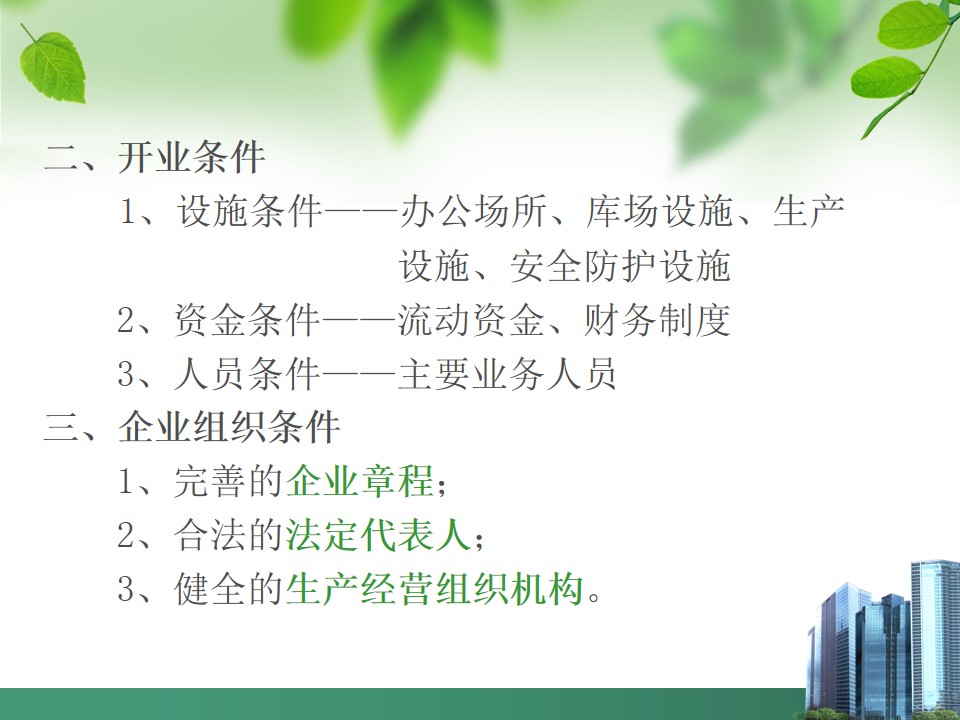 二、开业条件

1、设施条件——办公场所、库场设施、生产设施、安全防护设施

2、资金条件——流动资金、财务制度

3、人员条件——主要业务人员

三、企业组织条件

1、完善的企业章程；

2、合法的法定代表人；

3、健全的生产经营组织机构。